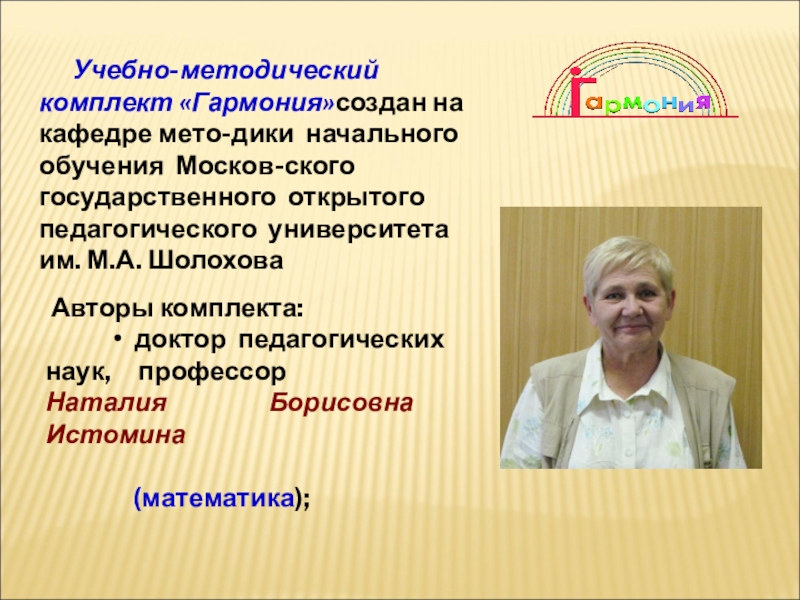 Учебно-методический комплект «Гармония»создан на кафедре мето-дики начального обучения Москов-ского государственного открытого педагогического университета им. М.А. Шолохова

Гармония

Авторы комплекта:

• доктор педагогических наук, профессор Наталия Борисовна Истомина

(математика);